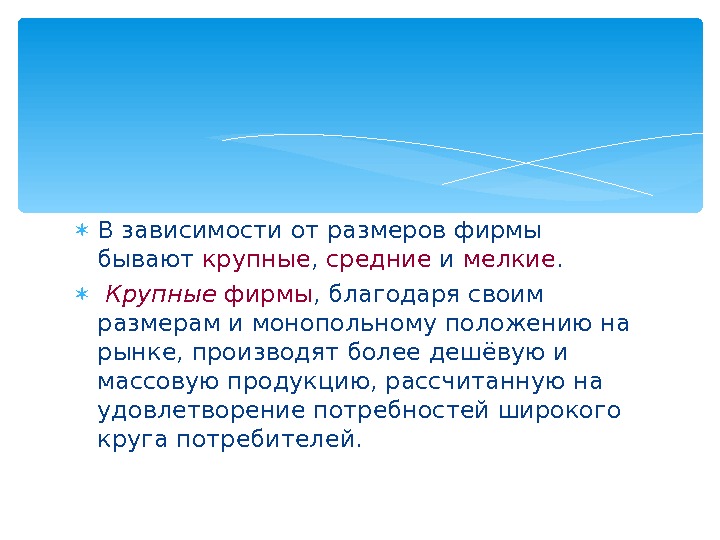 ∗ В зависимости от размеров фирмы бывают крупные, средние и мелкие.

∗ Крупные фирмы, благодаря своим размерам и монопольному положению на рынке, производят более дешёвую и массовую продукцию, рассчитанную на удовлетворение потребностей широкого круга потребителей.